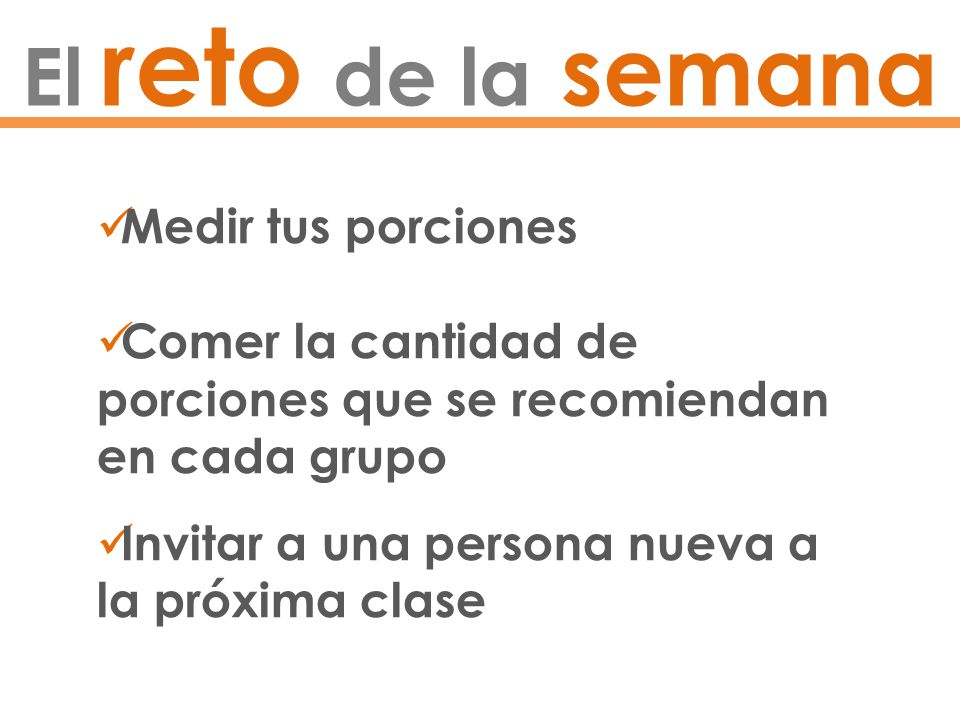 El reto de la semana

✓Medir tus porciones

✓Comer la cantidad de porciones que se recomiendan en cada grupo

✓Invitar a una persona nueva a la próxima clase